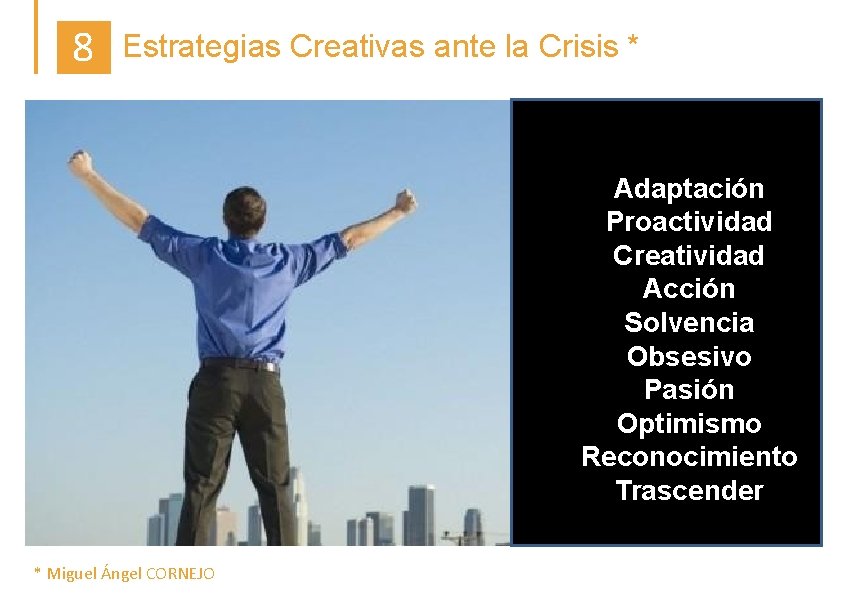 8 Estrategias Creativas ante la Crisis *

Adaptación
Proactividad
Creatividad
Acción
Solvencia
Obsesivo
Pasión
Optimismo
Reconocimiento
Trascender

* Miguel Ángel CORNEJO